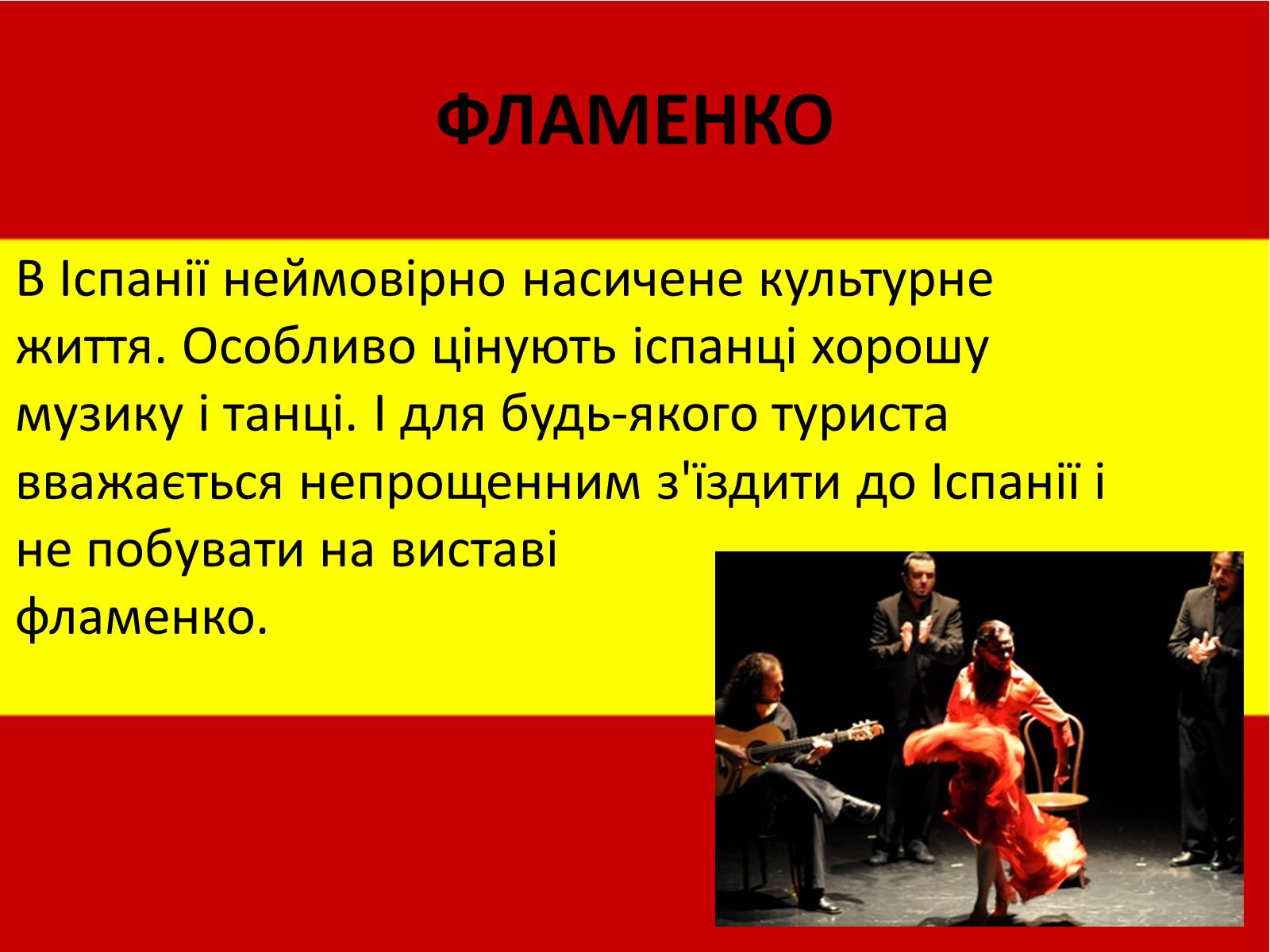 ФЛАМЕНКО

В Іспанії неймовірно насичене культурне життя. Особливо цінують іспанці хорошу музику і танці. І для будь-якого туриста вважається непрощенним з'їздити до Іспанії і не побувати на виставі фламенко.